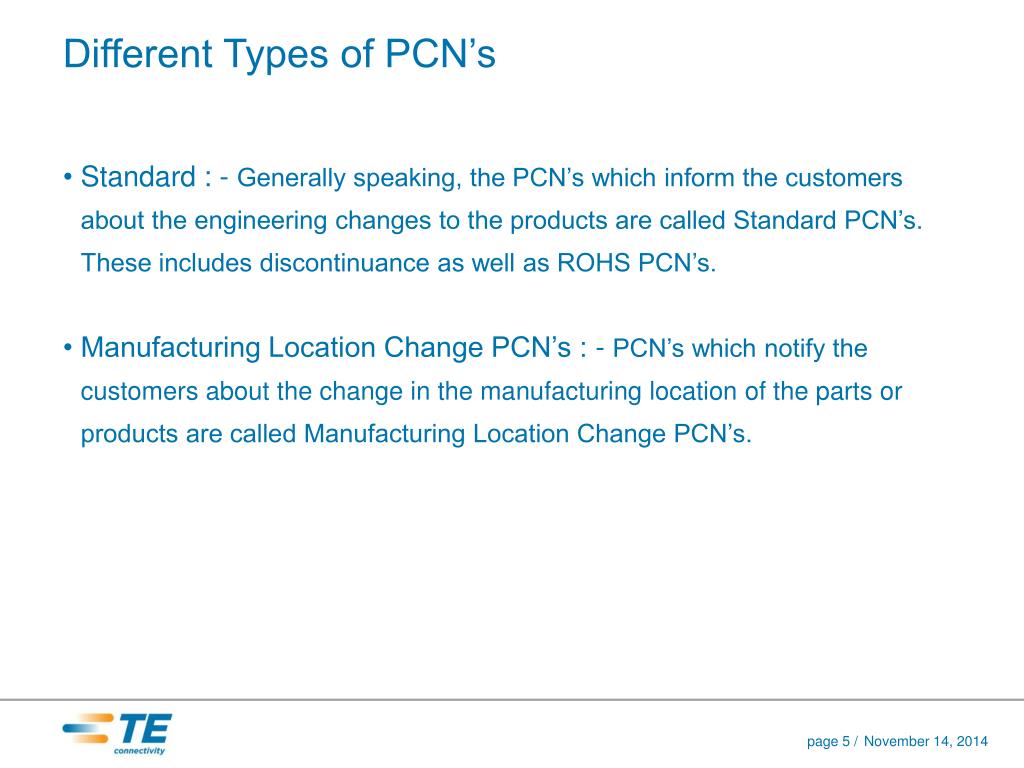 Different Types of PCN’s

• Standard : - Generally speaking, the PCN’s which inform the customers about the engineering changes to the products are called Standard PCN’s. These includes discontinuance as well as ROHS PCN’s.

• Manufacturing Location Change PCN’s : - PCN’s which notify the customers about the change in the manufacturing location of the parts or products are called Manufacturing Location Change PCN’s.

TE connectivity

page 5 / November 14, 2014